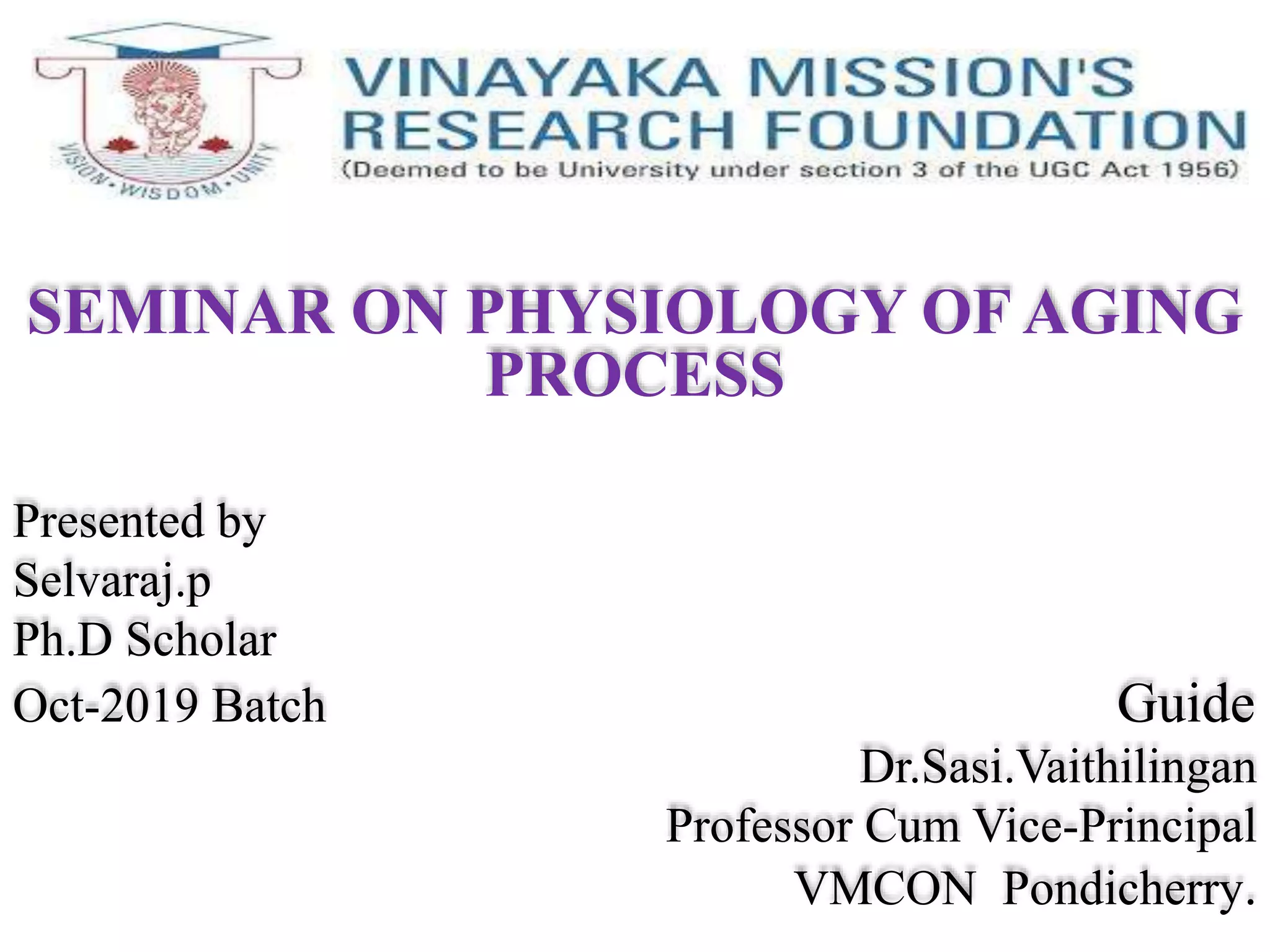 VISION • WISDOM • UNITY

VINAYAKA MISSION'S RESEARCH FOUNDATION
(Deemed to be University under section 3 of the UGC Act 1956)

SEMINAR ON PHYSIOLOGY OF AGING PROCESS

Presented by
Selvaraj.p
Ph.D Scholar
Oct-2019 Batch

Guide
Dr.Sasi.Vaithilingan
Professor Cum Vice-Principal
VMCON Pondicherry.